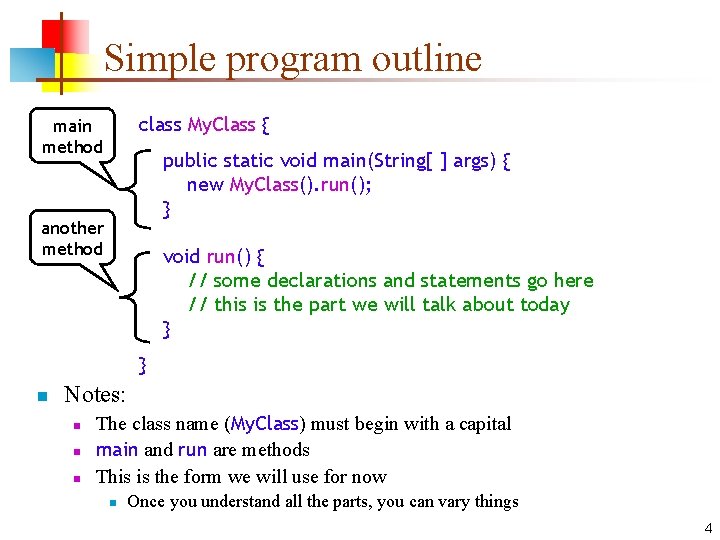 Simple program outline

main method

another method

class MyClass {
public static void main(String[ ] args) {
new MyClass().run();
}

void run() {
// some declarations and statements go here
// this is the part we will talk about today
}
}

Notes:

The class name (MyClass) must begin with a capital

main and run are methods

This is the form we will use for now

Once you understand all the parts, you can vary things

4